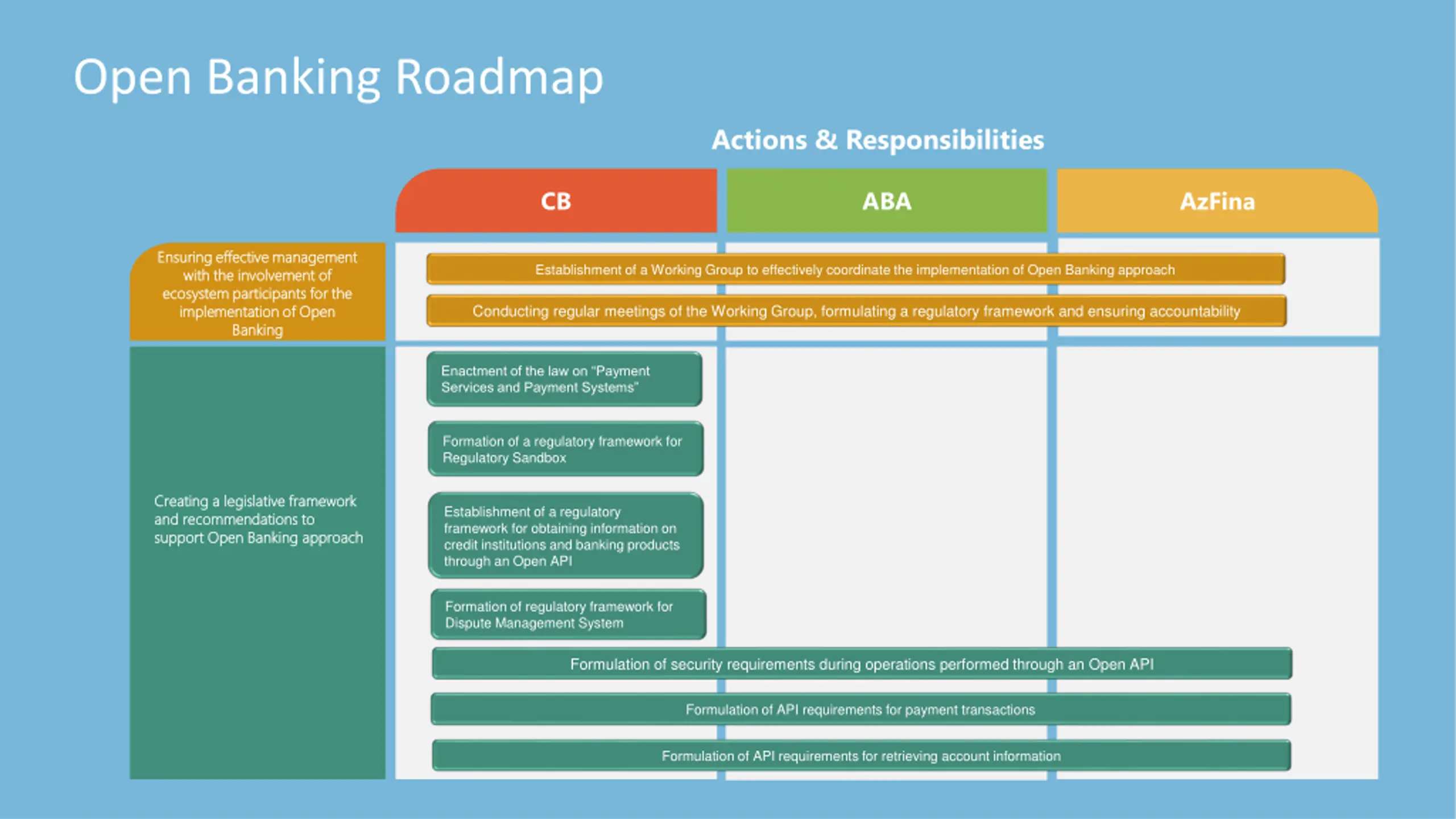 Open Banking Roadmap

Actions & Responsibilities

CB

ABA

AzFina

Ensuring effective management with the involvement of ecosystem participants for the implementation of Open Banking

Establishment of a Working Group to effectively coordinate the implementation of Open Banking approach

Conducting regular meetings of the Working Group, formulating a regulatory framework and ensuring accountability

Creating a legislative framework and recommendations to support Open Banking approach

Enactment of the law on "Payment Services and Payment Systems"

Formation of a regulatory framework for Regulatory Sandbox

Establishment of a regulatory framework for obtaining information on credit institutions and banking products through an Open API

Formation of regulatory framework for Dispute Management System

Formulation of security requirements during operations performed through an Open API

Formulation of API requirements for payment transactions

Formulation of API requirements for retrieving account information